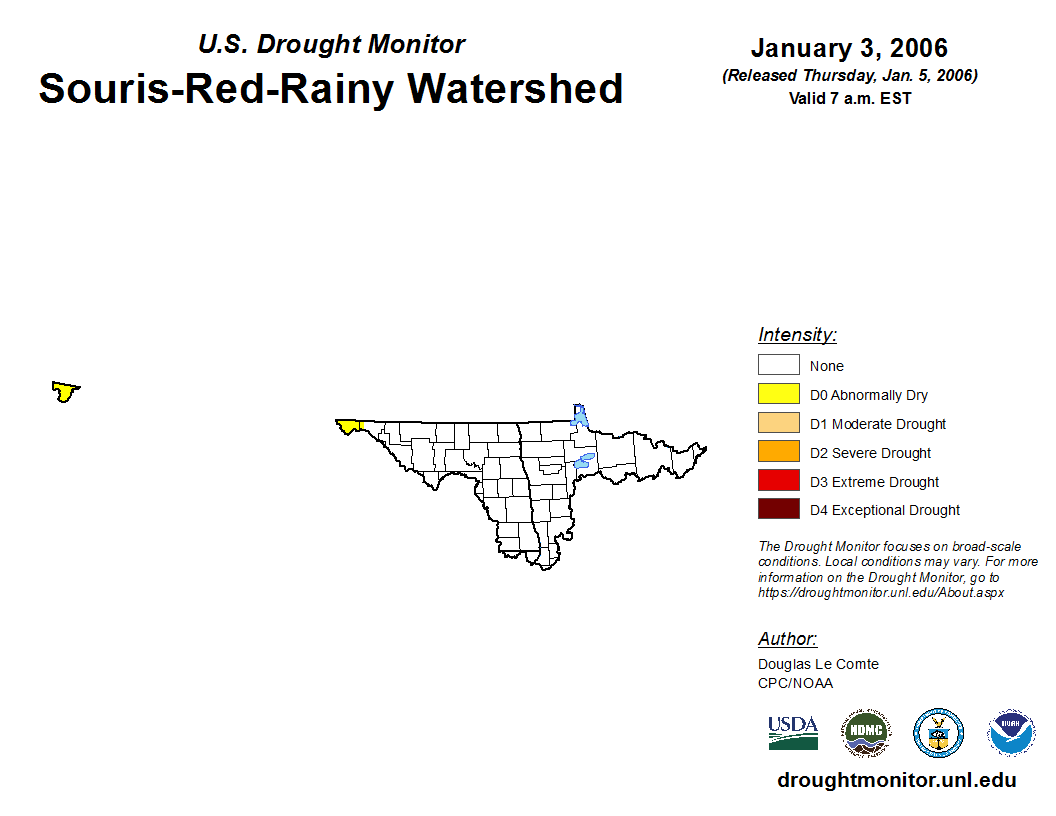 U.S. Drought Monitor
Souris-Red-Rainy Watershed

January 3, 2006
(Released Thursday, Jan. 5, 2006)
Valid 7 a.m. EST

Intensity:
None
D0 Abnormally Dry
D1 Moderate Drought
D2 Severe Drought
D3 Extreme Drought
D4 Exceptional Drought

The Drought Monitor focuses on broad-scale conditions. Local conditions may vary. For more information on the Drought Monitor, go to https://droughtmonitor.unl.edu/About.aspx

Author:
Douglas Le Comte
CPC/NOAA

USDA
NDMC
NOAA

droughtmonitor.unl.edu